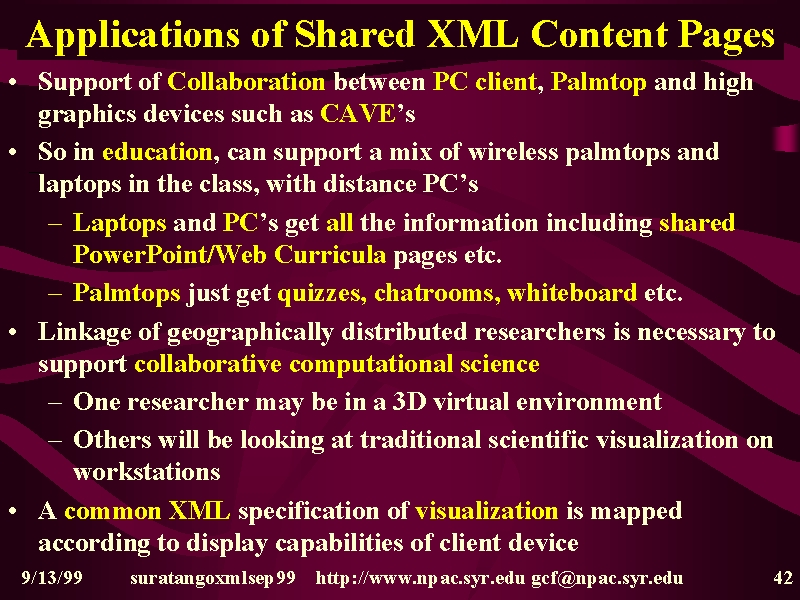 Applications of Shared XML Content Pages

• Support of Collaboration between PC client, Palmtop and high graphics devices such as CAVE's

• So in education, can support a mix of wireless palmtops and laptops in the class, with distance PC's

– Laptops and PC's get all the information including shared PowerPoint/Web Curricula pages etc.

– Palmtops just get quizzes, chatrooms, whiteboard etc.

• Linkage of geographically distributed researchers is necessary to support collaborative computational science

– One researcher may be in a 3D virtual environment

– Others will be looking at traditional scientific visualization on workstations

• A common XML specification of visualization is mapped according to display capabilities of client device

9/13/99 suratangoxmlsep99 http://www.npac.syr.edu gcf@npac.syr.edu 42